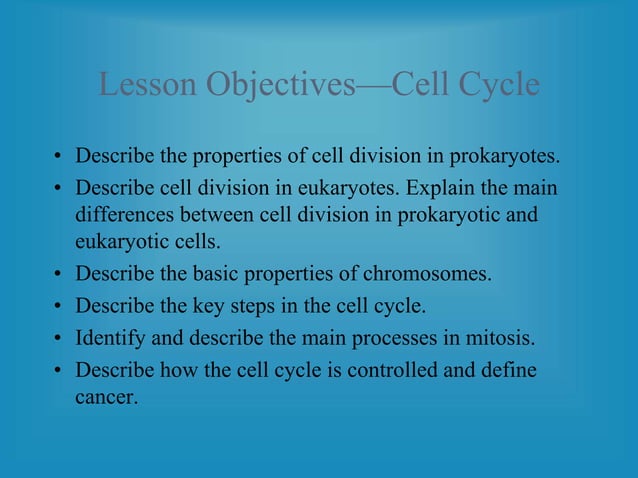 Lesson Objectives—Cell Cycle

• Describe the properties of cell division in prokaryotes.
• Describe cell division in eukaryotes. Explain the main differences between cell division in prokaryotic and eukaryotic cells.
• Describe the basic properties of chromosomes.
• Describe the key steps in the cell cycle.
• Identify and describe the main processes in mitosis.
• Describe how the cell cycle is controlled and define cancer.